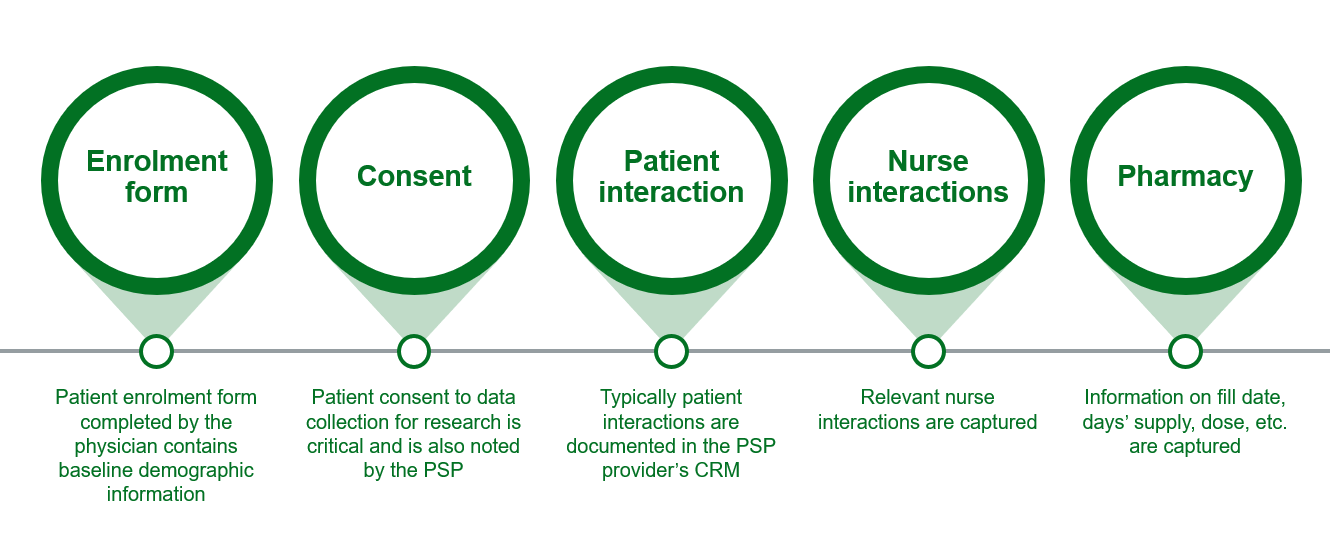 Enrolment form

Patient enrolment form completed by the physician contains baseline demographic information

Consent

Patient consent to data collection for research is critical and is also noted by the PSP

Patient interaction

Typically patient interactions are documented in the PSP provider's CRM

Nurse interactions

Relevant nurse interactions are captured

Pharmacy

Information on fill date, days' supply, dose, etc. are captured